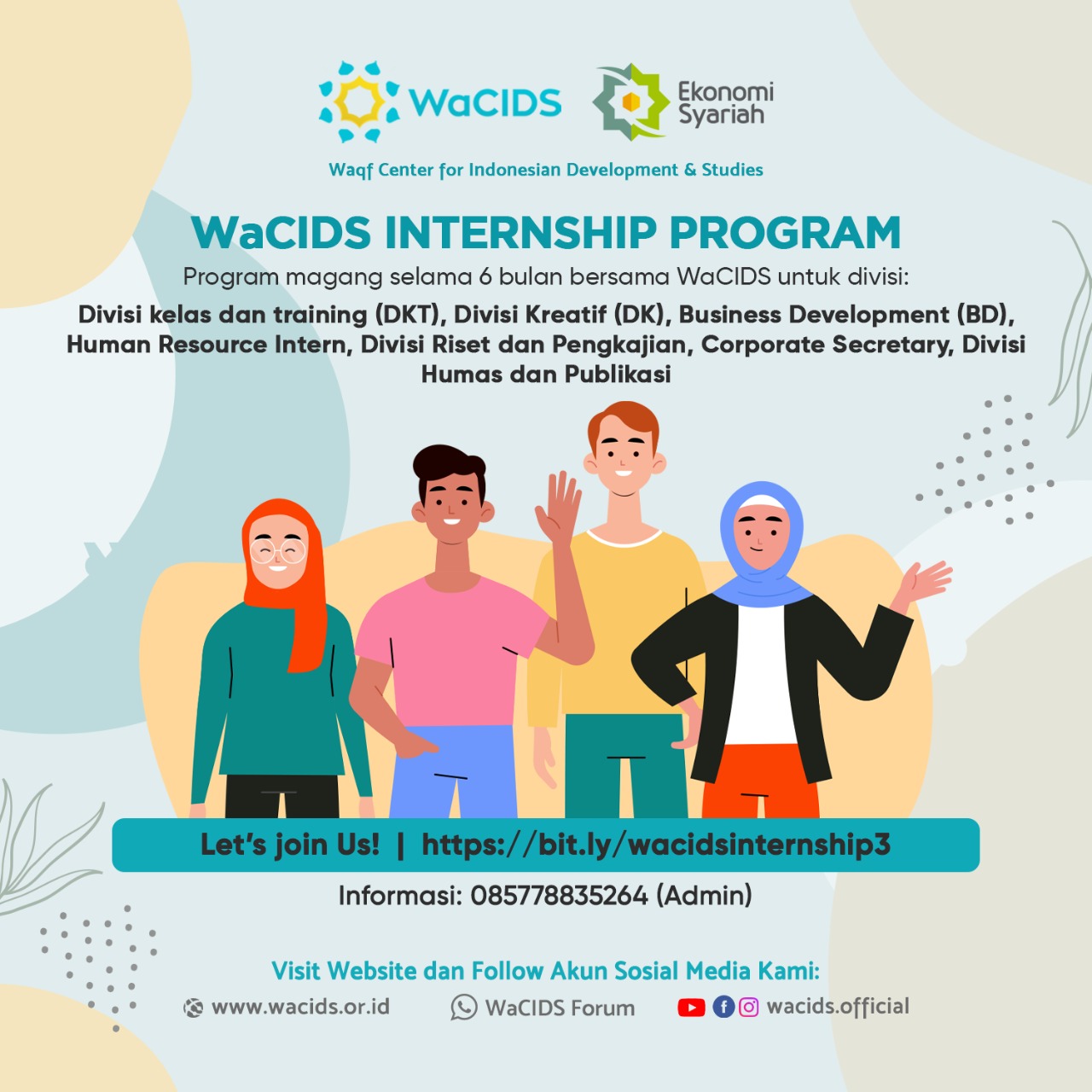 WaCIDS

Ekonomi Syariah

Waqf Center for Indonesian Development & Studies

WaCIDS INTERNSHIP PROGRAM

Program magang selama 6 bulan bersama WaCIDS untuk divisi:

Divisi kelas dan training (DKT), Divisi Kreatif (DK), Business Development (BD), Human Resource Intern, Divisi Riset dan Pengkajian, Corporate Secretary, Divisi Humas dan Publikasi

Let's join Us! | https://bit.ly/wacidsinternship3

Informasi: 085778835264 (Admin)

Visit Website dan Follow Akun Sosial Media Kami:

www.wacids.or.id WaCIDS Forum wacids.official